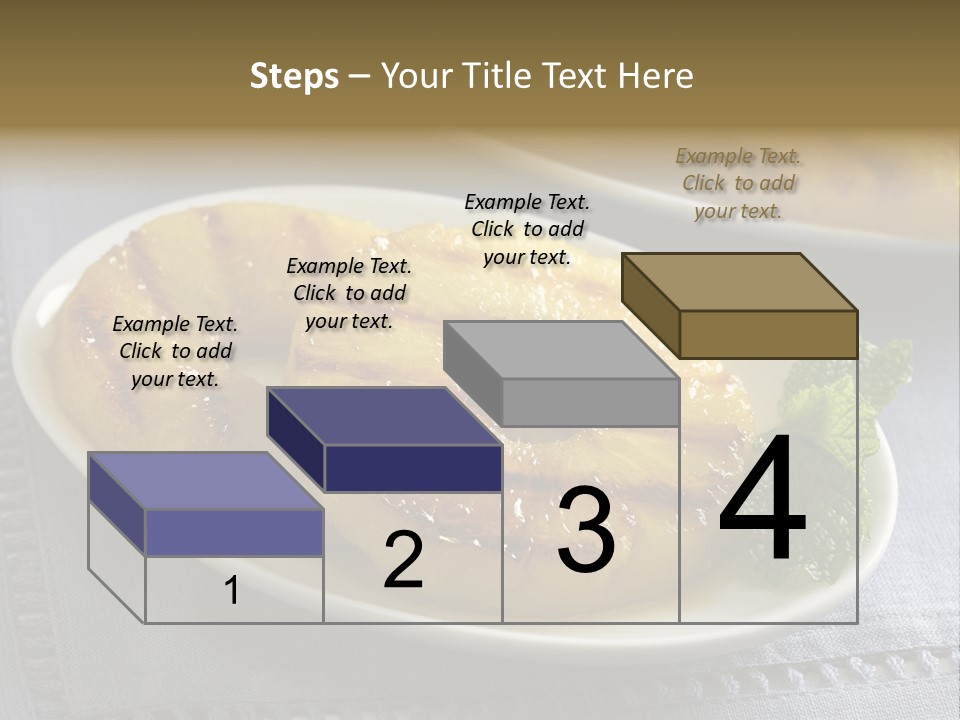 Steps – Your Title Text Here

Example Text. Click to add your text.

Example Text. Click to add your text.

Example Text. Click to add your text.

Example Text. Click to add your text.

1

2

3

4